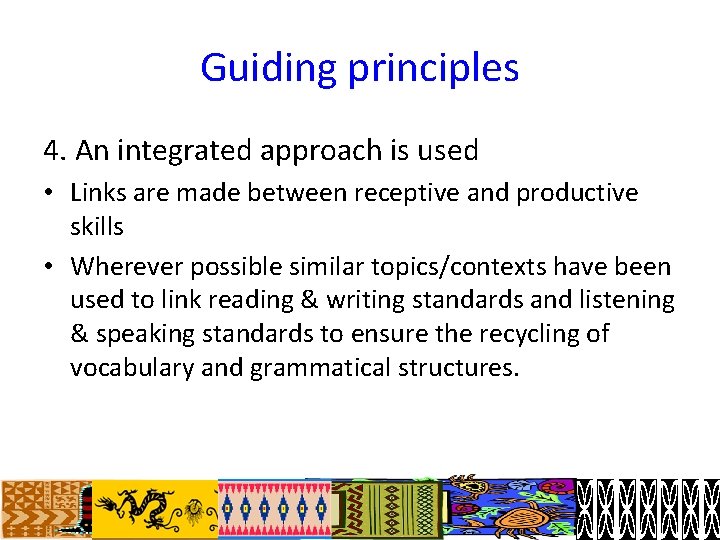 Guiding principles

4. An integrated approach is used

• Links are made between receptive and productive skills

• Wherever possible similar topics/contexts have been used to link reading & writing standards and listening & speaking standards to ensure the recycling of vocabulary and grammatical structures.